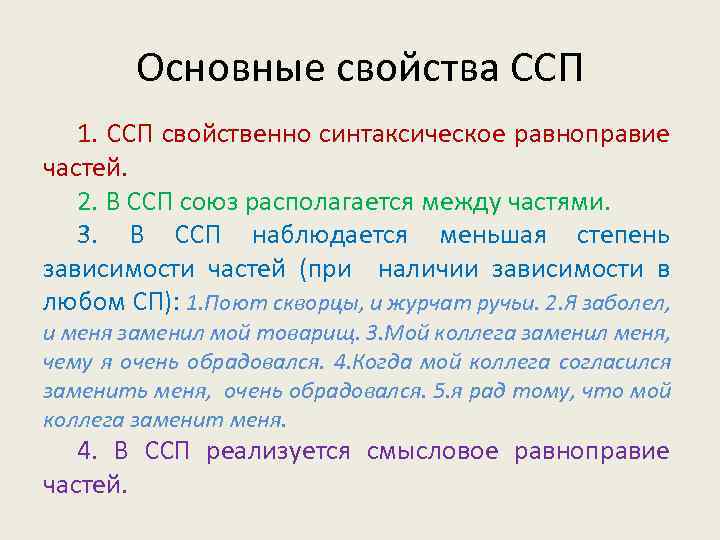 Основные свойства ССП

1. ССП свойственно синтаксическое равноправие частей.

2. В ССП союз располагается между частями.

3. В ССП наблюдается меньшая степень зависимости частей (при наличии зависимости в любом СП): 1.Поют скворцы, и журчат ручьи. 2.Я заболел, и меня заменил мой товарищ. 3.Мой коллега заменил меня, чему я очень обрадовался. 4.Когда мой коллега согласился заменить меня, очень обрадовался. 5.я рад тому, что мой коллега заменит меня.

4. В ССП реализуется смысловое равноправие частей.